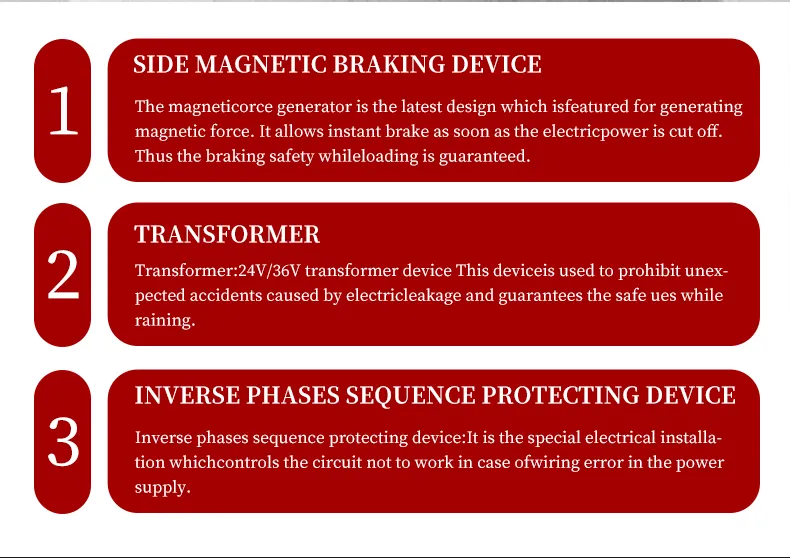 1

SIDE MAGNETIC BRAKING DEVICE

The magneticorce generator is the latest design which isfeatured for generating magnetic force. It allows instant brake as soon as the electricpower is cut off. Thus the braking safety whileloading is guaranteed.

2

TRANSFORMER

Transformer:24V/36V transformer device This deviceis used to prohibit unexpected accidents caused by electricleakage and guarantees the safe ues while raining.

3

INVERSE PHASES SEQUENCE PROTECTING DEVICE

Inverse phases sequence protecting device:It is the special electrical installation whichcontrols the circuit not to work in case ofwiring error in the power supply.